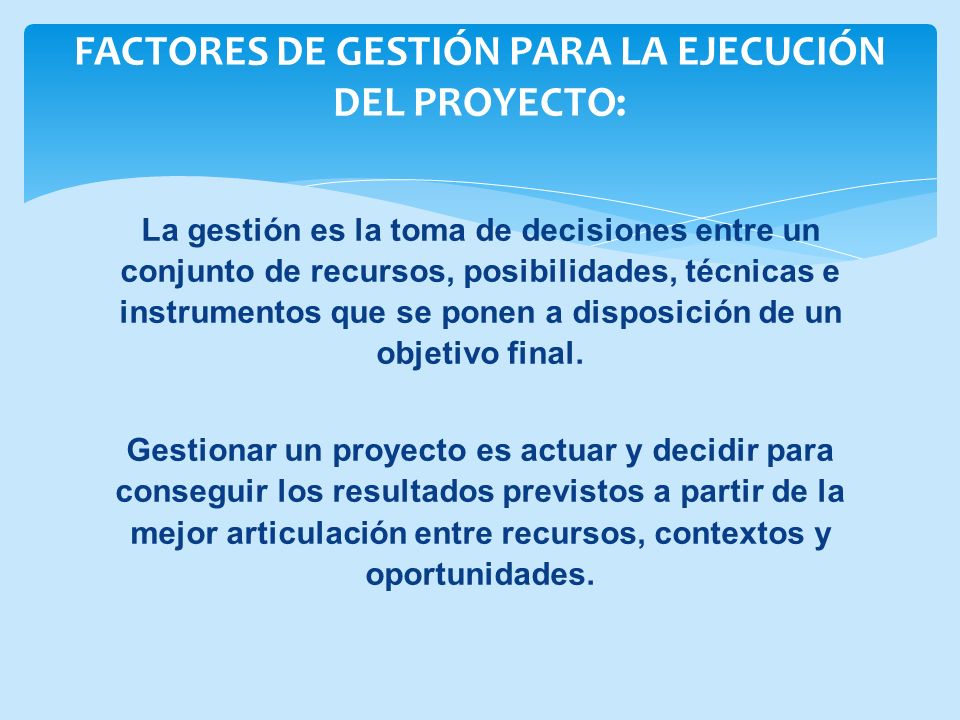 FACTORES DE GESTIÓN PARA LA EJECUCIÓN DEL PROYECTO:

La gestión es la toma de decisiones entre un conjunto de recursos, posibilidades, técnicas e instrumentos que se ponen a disposición de un objetivo final.

Gestionar un proyecto es actuar y decidir para conseguir los resultados previstos a partir de la mejor articulación entre recursos, contextos y oportunidades.